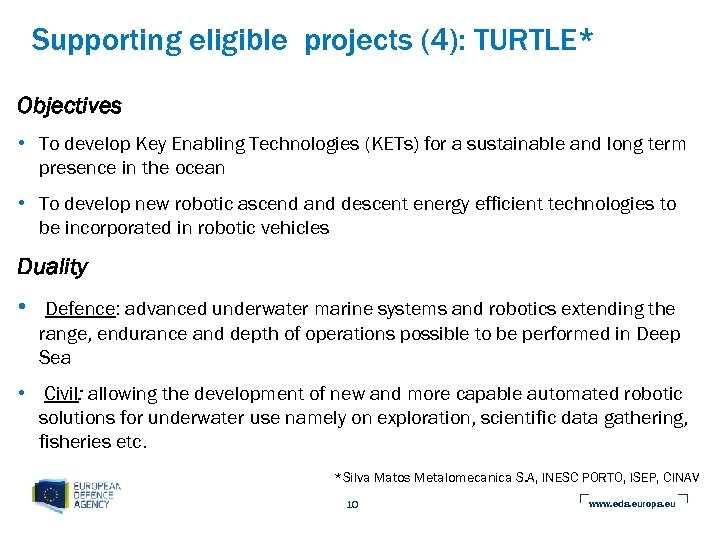 Supporting eligible projects (4): TURTLE*

Objectives

• To develop Key Enabling Technologies (KETs) for a sustainable and long term presence in the ocean

• To develop new robotic ascend and descent energy efficient technologies to be incorporated in robotic vehicles

Duality

• Defence: advanced underwater marine systems and robotics extending the range, endurance and depth of operations possible to be performed in Deep Sea

• Civil: allowing the development of new and more capable automated robotic solutions for underwater use namely on exploration, scientific data gathering, fisheries etc.

*Silva Matos Metalomecanica S.A, INESC PORTO, ISEP, CINAV

EUROPEAN DEFENCE AGENCY

10

www.eda.europa.eu